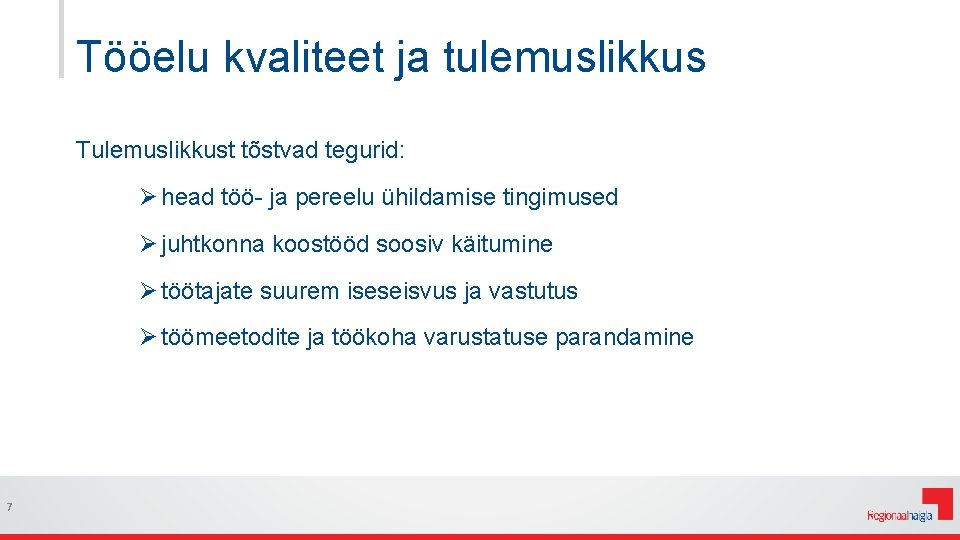 Tööelu kvaliteet ja tulemuslikkus

Tulemuslikkust tõstvad tegurid:

➢ head töö- ja pereelu ühildamise tingimused

➢ juhtkonna koostööd soosiv käitumine

➢ töötajate suurem iseseisvus ja vastutus

➢ töömeetodite ja töökoha varustatuse parandamine

7

Regionaalhaigla